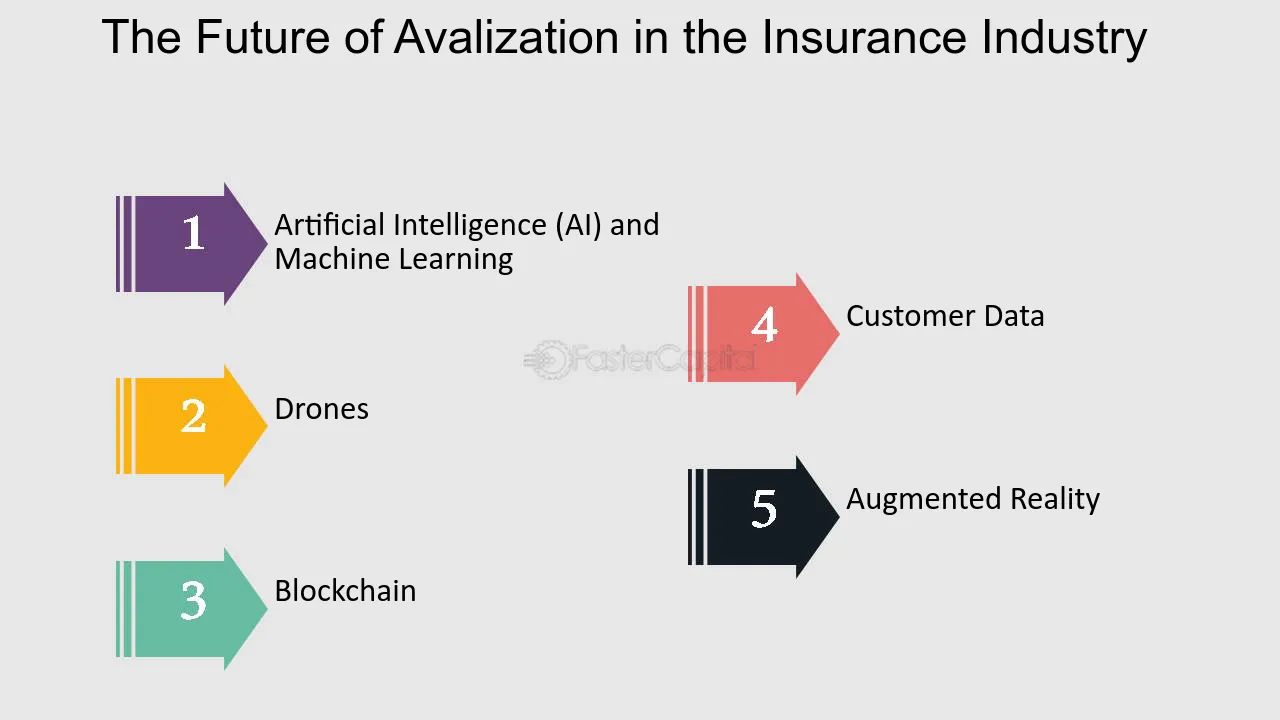 The Future of Avalization in the Insurance Industry

1
Artificial Intelligence (AI) and Machine Learning

2
Drones

3
Blockchain

4
Customer Data

5
Augmented Reality

FasterCapital